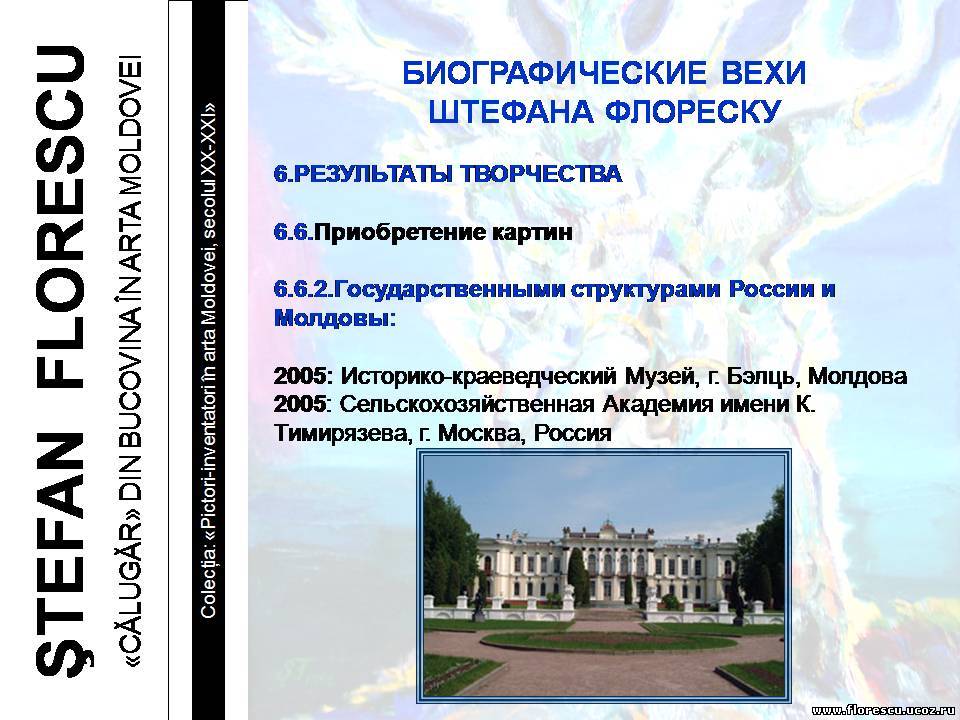 ŞTEFAN FLORESCU

«CĂLUGĂR» DIN BUCOVINA ÎN ARTA MOLDOVEI

Colecţia: «Pictori-inventatori în arta Moldovei, secolul XX-XXI»

БИОГРАФИЧЕСКИЕ ВЕХИ ШТЕФАНА ФЛОРЕСКУ

6.РЕЗУЛЬТАТЫ ТВОРЧЕСТВА

6.6.Приобретение картин

6.6.2.Государственными структурами России и Молдовы:

2005: Историко-краеведческий Музей, г. Бэлць, Молдова
2005: Сельскохозяйственная Академия имени К. Тимирязева, г. Москва, Россия

www.florescu.ucoz.ru